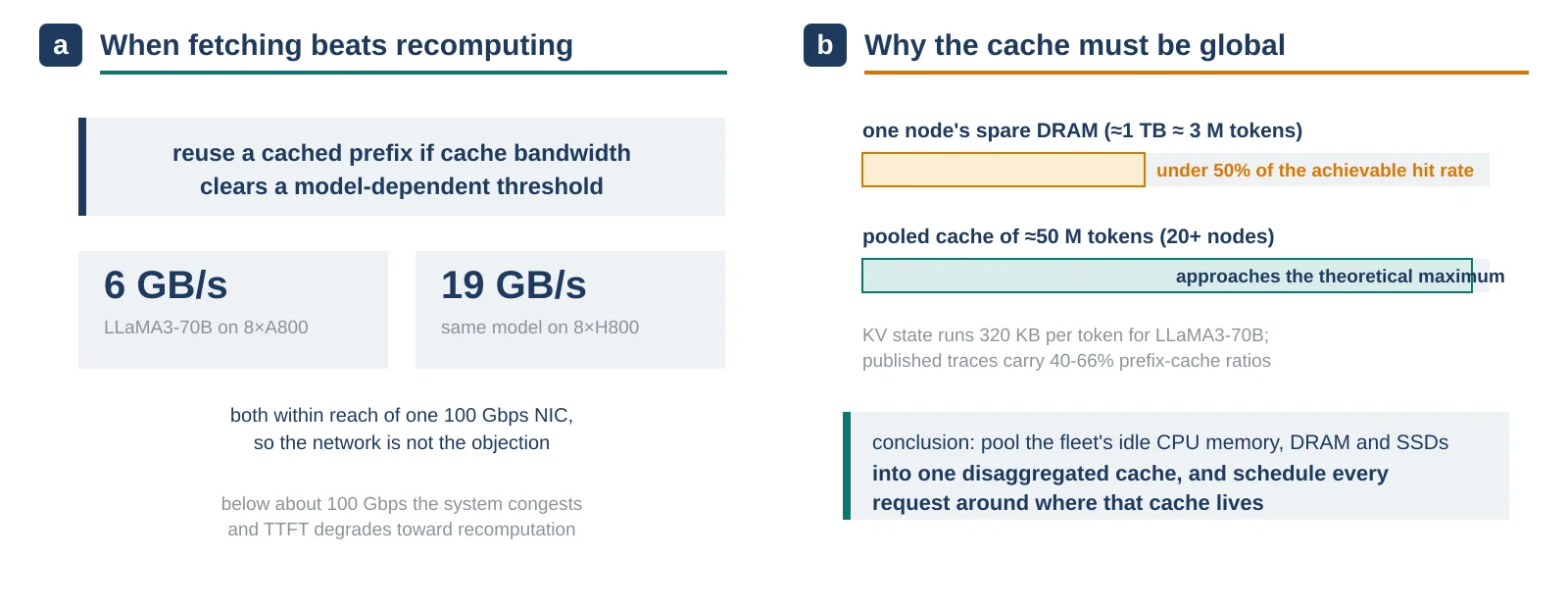 a When fetching beats recomputing

reuse a cached prefix if cache bandwidth clears a model-dependent threshold

6 GB/s
LLaMA3-70B on 8×A800

19 GB/s
same model on 8×H800

both within reach of one 100 Gbps NIC, so the network is not the objection

below about 100 Gbps the system congests and TTFT degrades toward recomputation

b Why the cache must be global

one node's spare DRAM (≈1 TB ≈ 3 M tokens)

under 50% of the achievable hit rate

pooled cache of ≈50 M tokens (20+ nodes)

approaches the theoretical maximum

KV state runs 320 KB per token for LLaMA3-70B; published traces carry 40-66% prefix-cache ratios

conclusion: pool the fleet's idle CPU memory, DRAM and SSDs
into one disaggregated cache, and schedule every request around where that cache lives